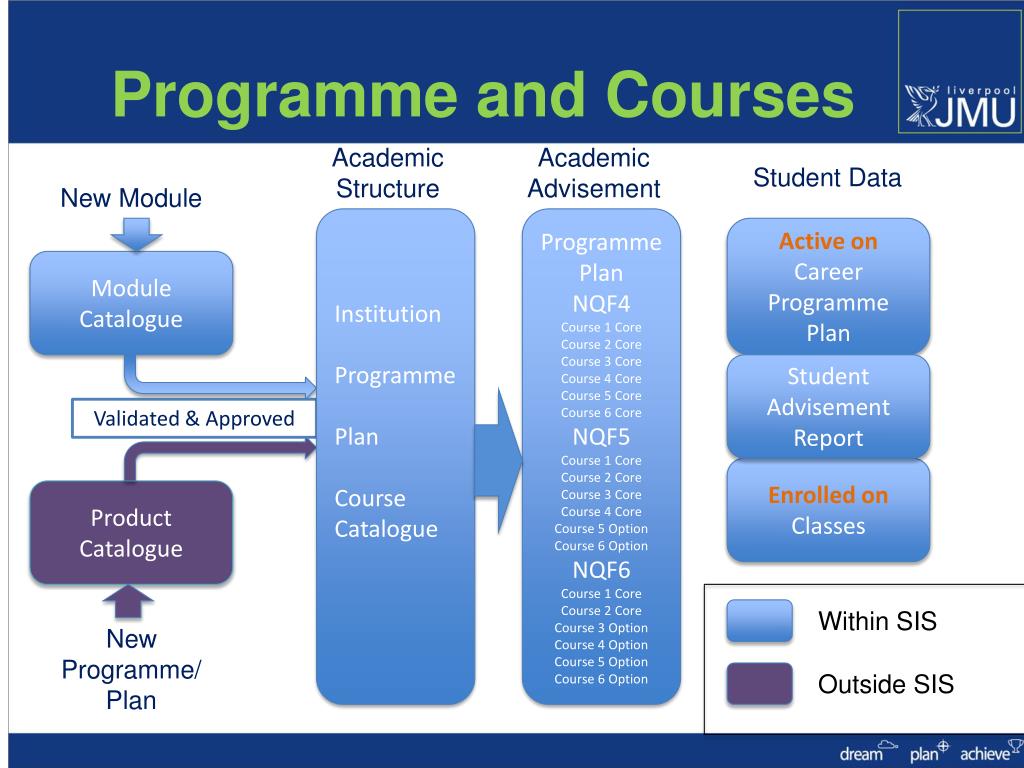 Programme and Courses

liverpool JMU

New Module

Module Catalogue

Validated & Approved

Product Catalogue

New Programme/ Plan

Academic Structure

Institution

Programme

Plan

Course Catalogue

Academic Advisement

Programme Plan
NQF4
Course 1 Core
Course 2 Core
Course 3 Core
Course 4 Core
Course 5 Core
Course 6 Core
NQF5
Course 1 Core
Course 2 Core
Course 3 Core
Course 4 Core
Course 5 Option
Course 6 Option
NQF6
Course 1 Core
Course 2 Core
Course 3 Option
Course 4 Option
Course 5 Option
Course 6 Option

Student Data

Active on Career Programme Plan

Student Advisement Report

Enrolled on Classes

Within SIS

Outside SIS

dream plan achieve